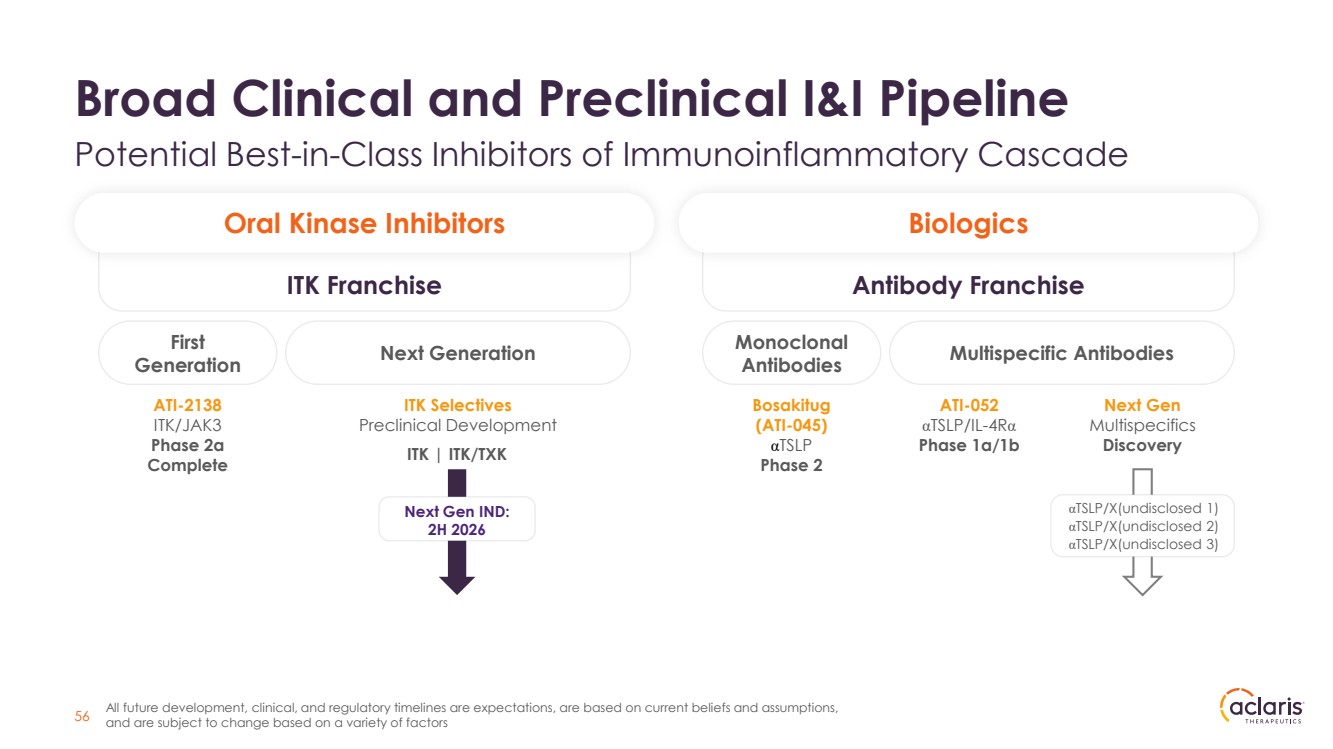 Broad Clinical and Preclinical I&I Pipeline
Potential Best-in-Class Inhibitors of Immunoinflammatory Cascade

Oral Kinase Inhibitors

ITK Franchise

First Generation

Next Generation

ATI-2138
ITK/JAK3
Phase 2a
Complete

ITK Selectives
Preclinical Development
ITK | ITK/TXK

Next Gen IND:
2H 2026

Biologics

Antibody Franchise

Monoclonal Antibodies

Multispecific Antibodies

Bosakitug
(ATI-045)
αTSLP
Phase 2

ATI-052
αTSLP/IL-4Rα
Phase 1a/1b

Next Gen
Multispecifics
Discovery

αTSLP/X(undisclosed 1)
αTSLP/X(undisclosed 2)
αTSLP/X(undisclosed 3)

56 All future development, clinical, and regulatory timelines are expectations, are based on current beliefs and assumptions, and are subject to change based on a variety of factors

aclaris THERAPEUTICS